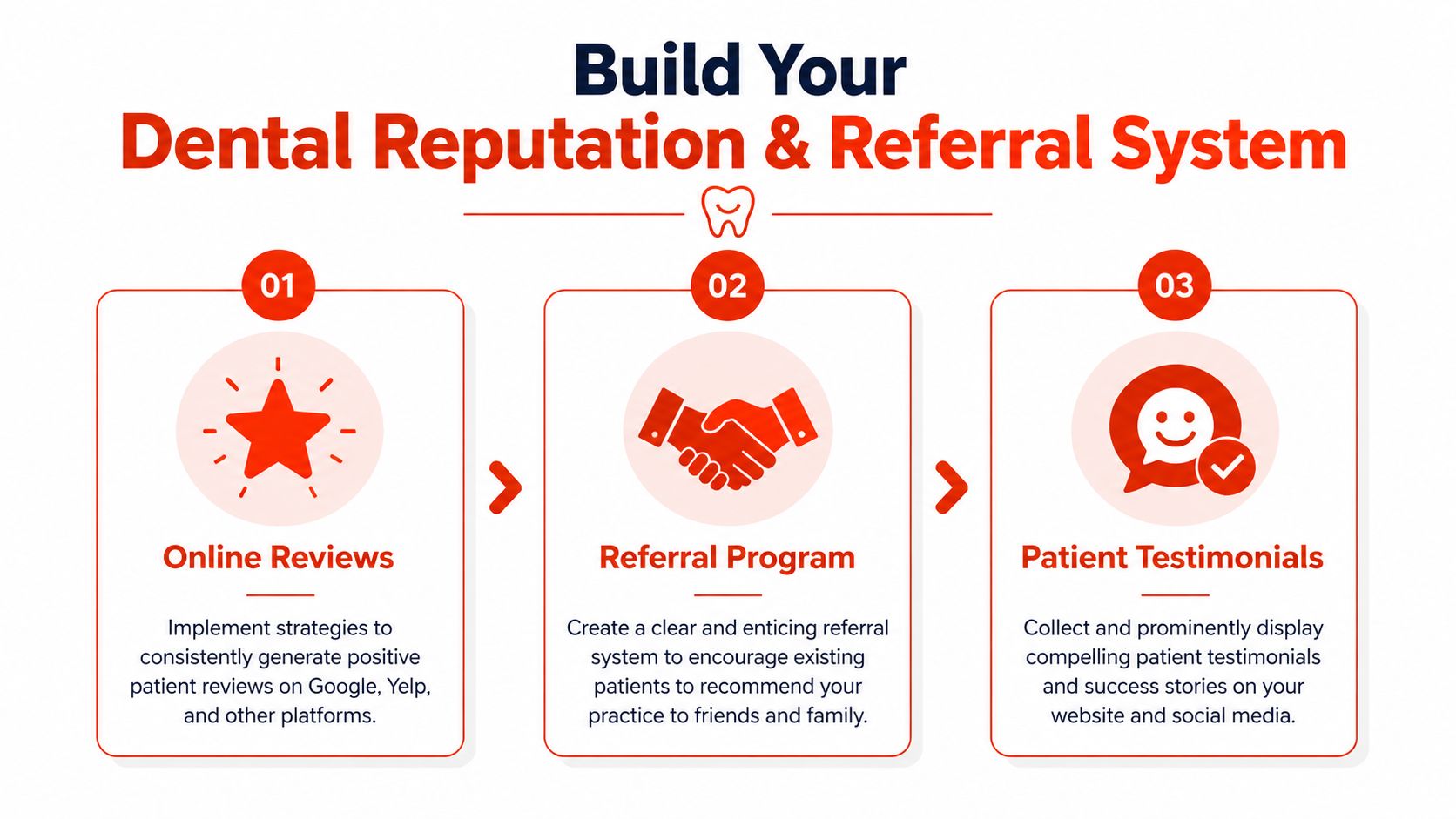 Build Your
Dental Reputation & Referral System

01

Online Reviews

Implement strategies to consistently generate positive patient reviews on Google, Yelp, and other platforms.

02

Referral Program

Create a clear and enticing referral system to encourage existing patients to recommend your practice to friends and family.

03

Patient Testimonials

Collect and prominently display compelling patient testimonials and success stories on your website and social media.